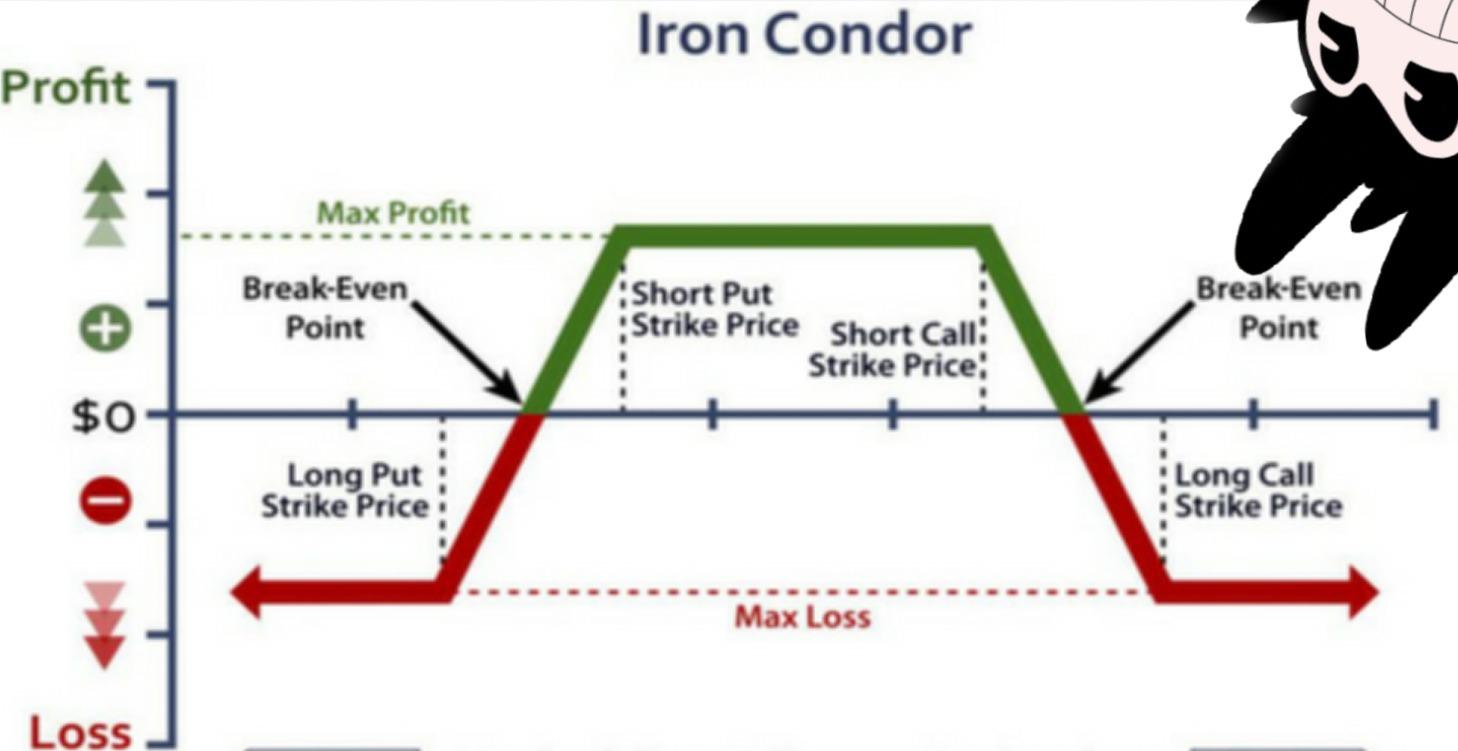 Iron Condor

Profit

Max Profit

Break-Even Point

Short Put Strike Price

Short Call Strike Price

Break-Even Point

$0

Long Put Strike Price

Long Call Strike Price

Max Loss

Loss